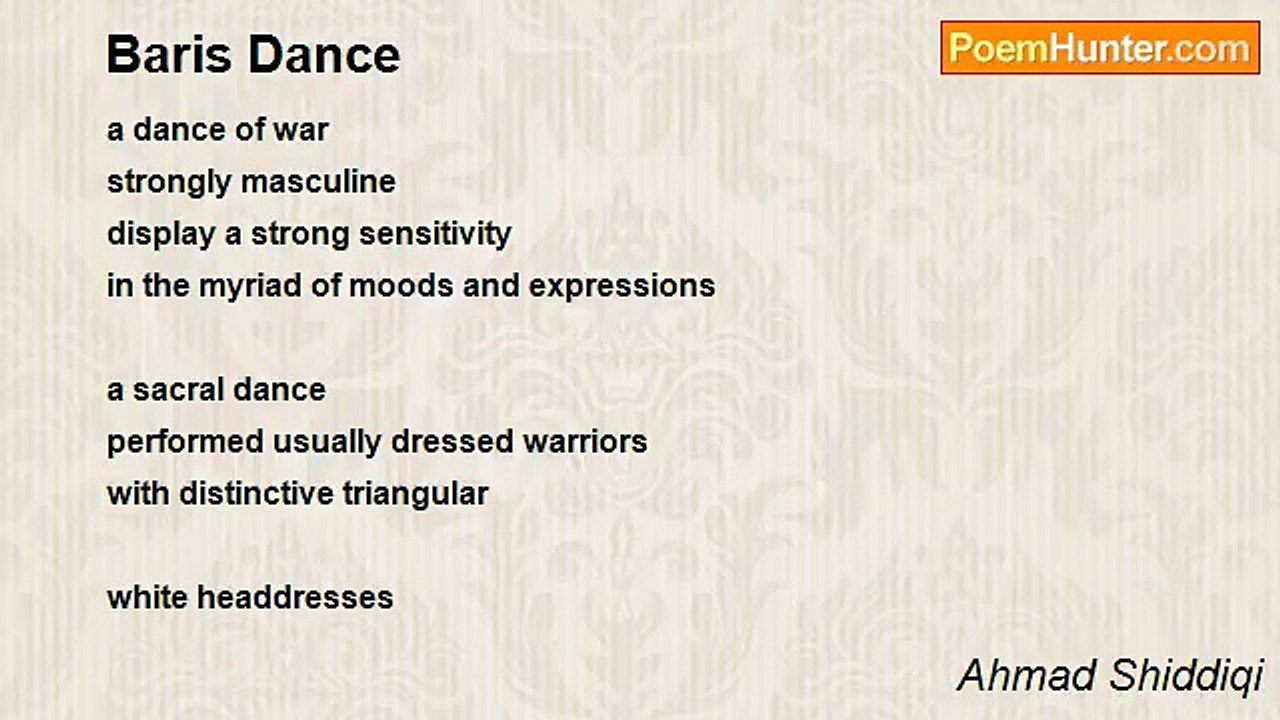 Baris Dance

PoemHunter.com

a dance of war
strongly masculine
display a strong sensitivity
in the myriad of moods and expressions

a sacral dance
performed usually dressed warriors
with distinctive triangular

white headdresses

Ahmad Shiddiqi